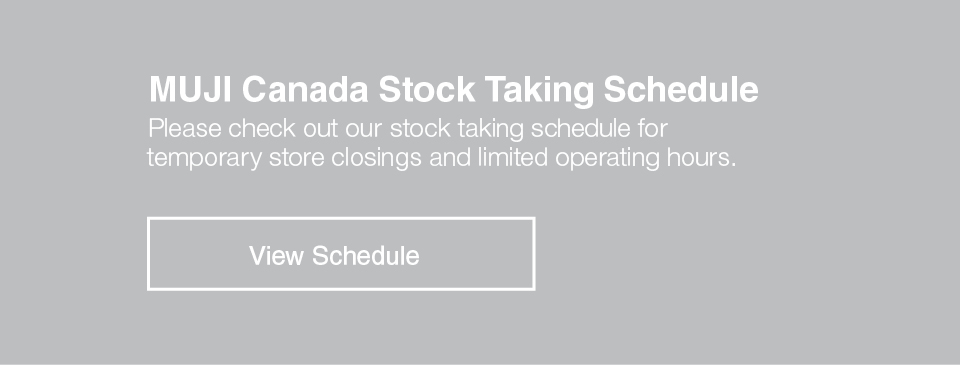 MUJI Canada Stock Taking Schedule
Please check out our stock taking schedule for temporary store closings and limited operating hours.

View Schedule